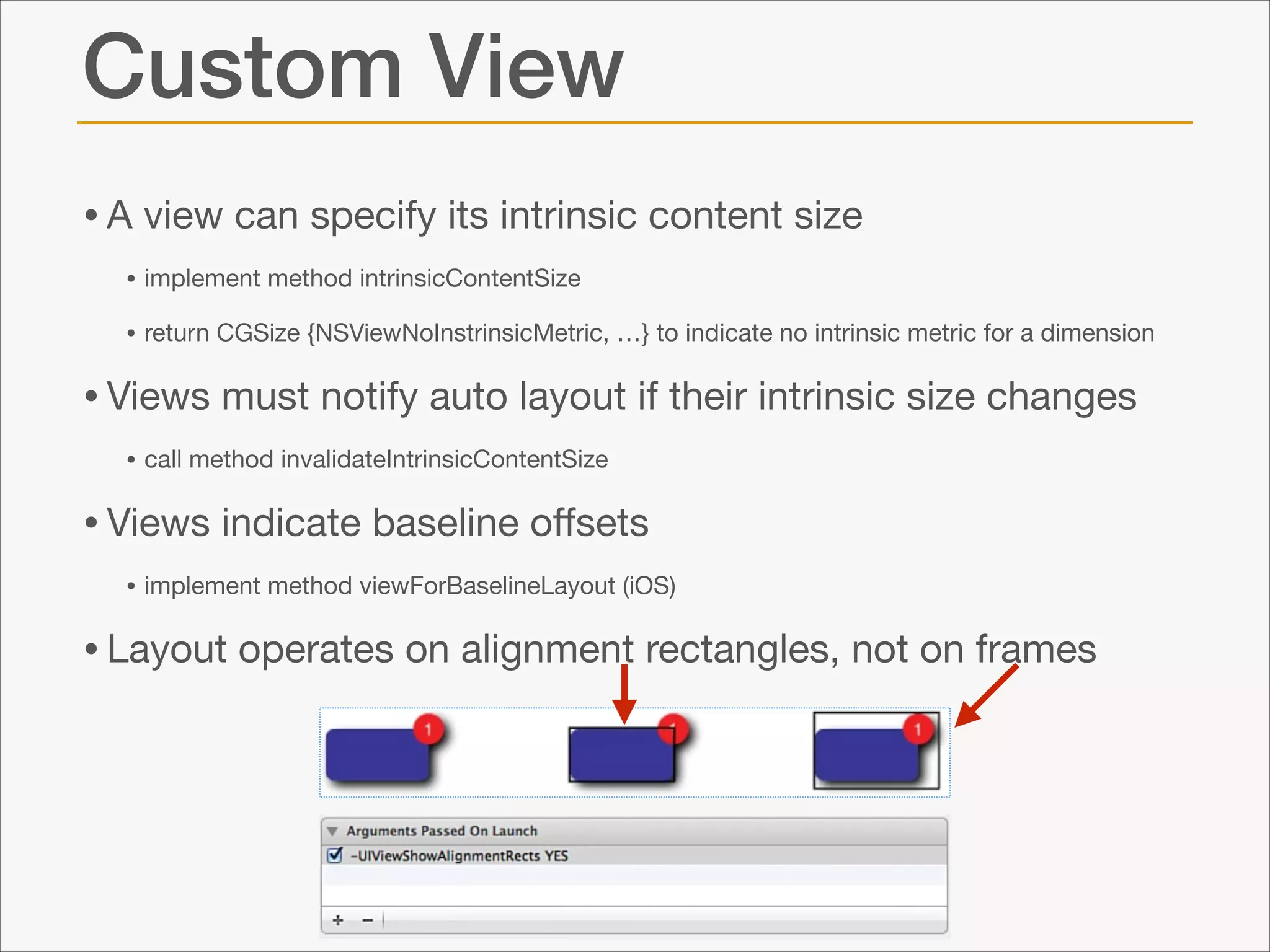 Custom View

• A view can specify its intrinsic content size

• implement method intrinsicContentSize

• return CGSize {NSViewNoInstrinsicMetric, ...} to indicate no intrinsic metric for a dimension

• Views must notify auto layout if their intrinsic size changes

• call method invalidateIntrinsicContentSize

• Views indicate baseline offsets

• implement method viewForBaselineLayout (iOS)

• Layout operates on alignment rectangles, not on frames

1 1 1

Arguments Passed On Launch

-UIViewShowAlignmentRects YES

+ −